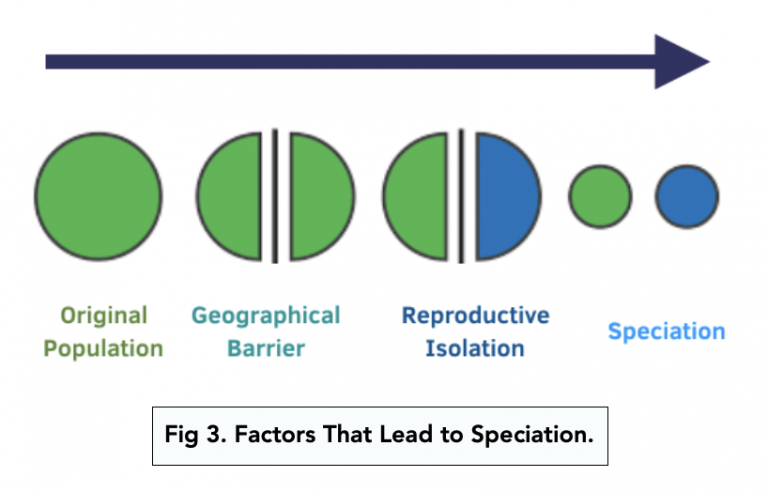 Original Population

Geographical Barrier

Reproductive Isolation

Speciation

Fig 3. Factors That Lead to Speciation.